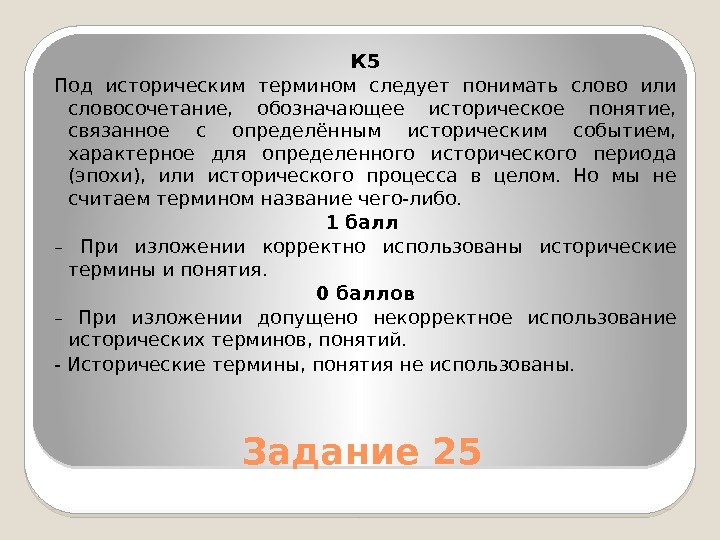 К5

Под историческим термином следует понимать слово или словосочетание, обозначающее историческое понятие, связанное с определённым историческим событием, характерное для определенного исторического периода (эпохи), или исторического процесса в целом. Но мы не считаем термином название чего-либо.

1 балл

– При изложении корректно использованы исторические термины и понятия.

0 баллов

– При изложении допущено некорректное использование исторических терминов, понятий.

- Исторические термины, понятия не использованы.

Задание 25